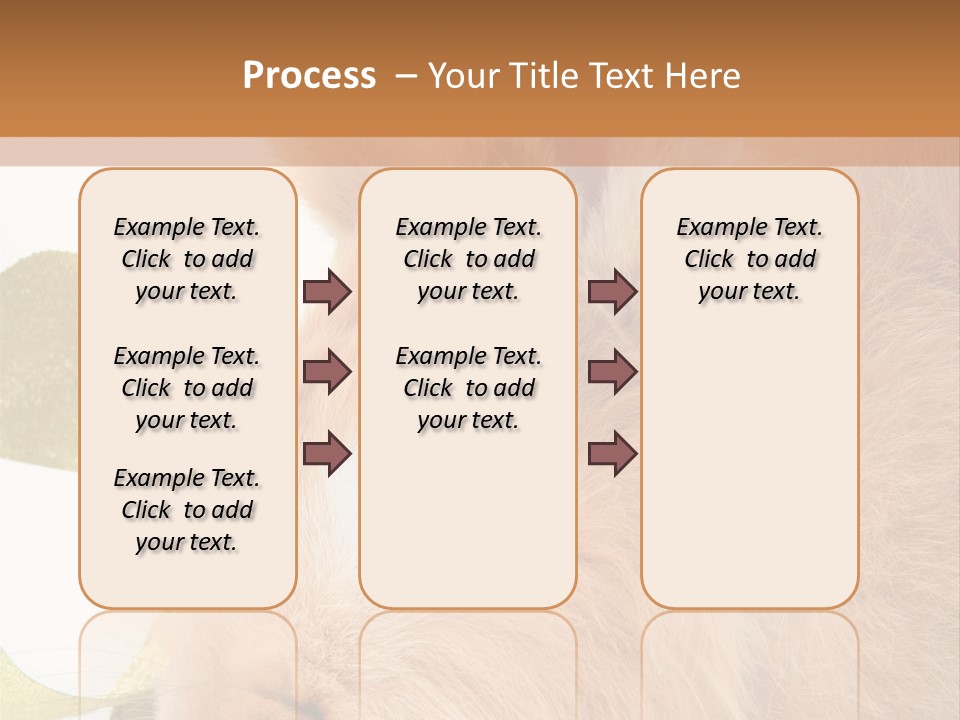 Process – Your Title Text Here

Example Text. Click to add your text.

Example Text. Click to add your text.

Example Text. Click to add your text.

Example Text. Click to add your text.

Example Text. Click to add your text.

Example Text. Click to add your text.